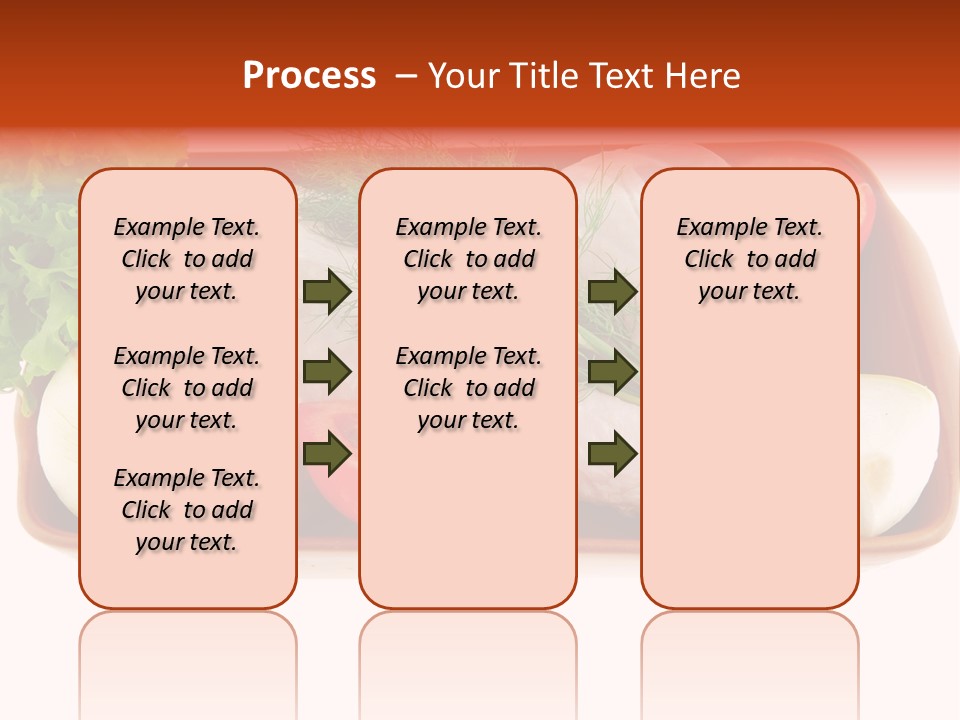 Process – Your Title Text Here

Example Text. Click to add your text.

Example Text. Click to add your text.

Example Text. Click to add your text.

Example Text. Click to add your text.

Example Text. Click to add your text.

Example Text. Click to add your text.